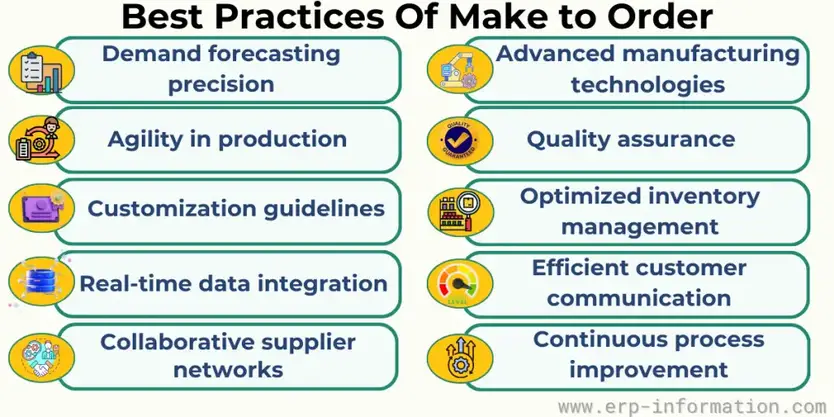 Best Practices Of Make to Order

Demand forecasting precision

Agility in production

Customization guidelines

Real-time data integration

Collaborative supplier networks

Advanced manufacturing technologies

QUALITY GUARANTEED

Quality assurance

Optimized inventory management

LEVEL

Efficient customer communication

Continuous process improvement

www.erp-information.com